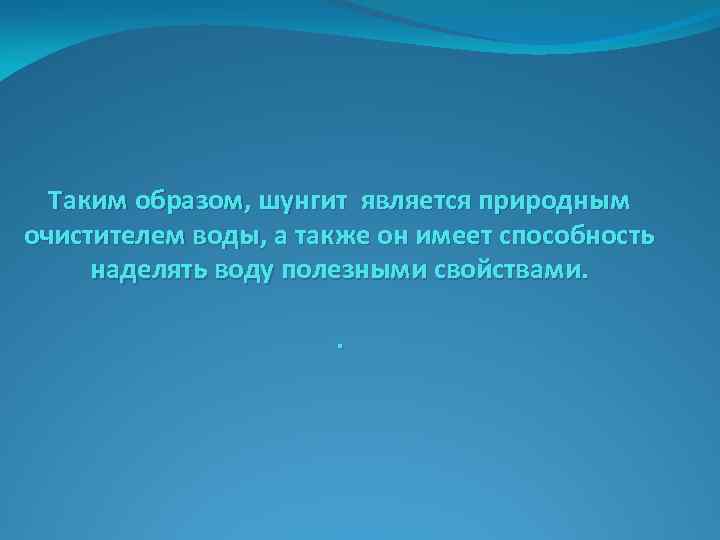 Таким образом, шунгит является природным очистителем воды, а также он имеет способность наделять воду полезными свойствами.

.